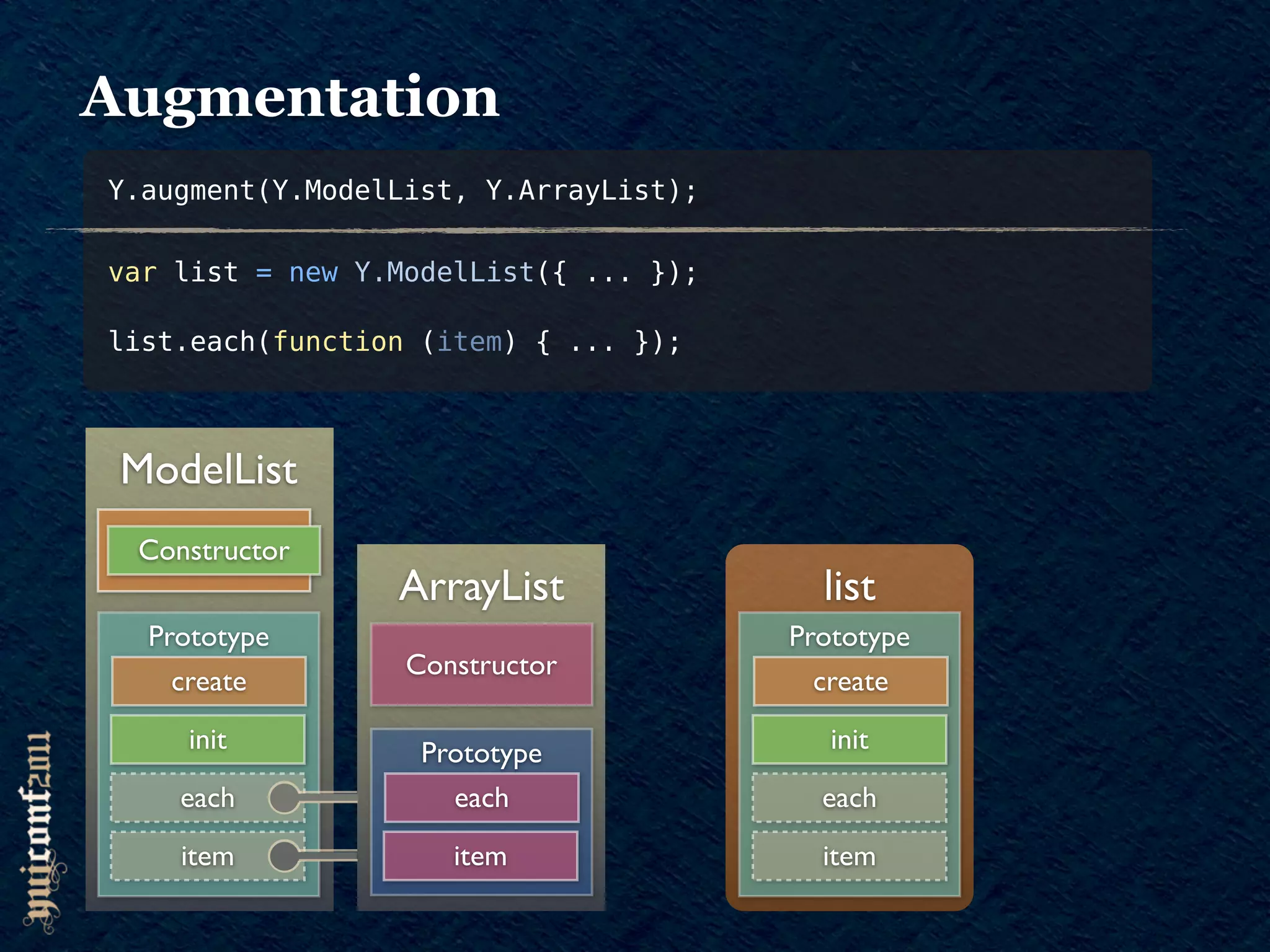 Augmentation

Y.augment(Y.ModelList, Y.ArrayList);

var list = new Y.ModelList({ ... });

list.each(function (item) { ... });

ModelList

Constructor

Prototype

create

init

each

item

ArrayList

Constructor

Prototype

each

item

list

Prototype

create

init

each

item

yuiconf2011